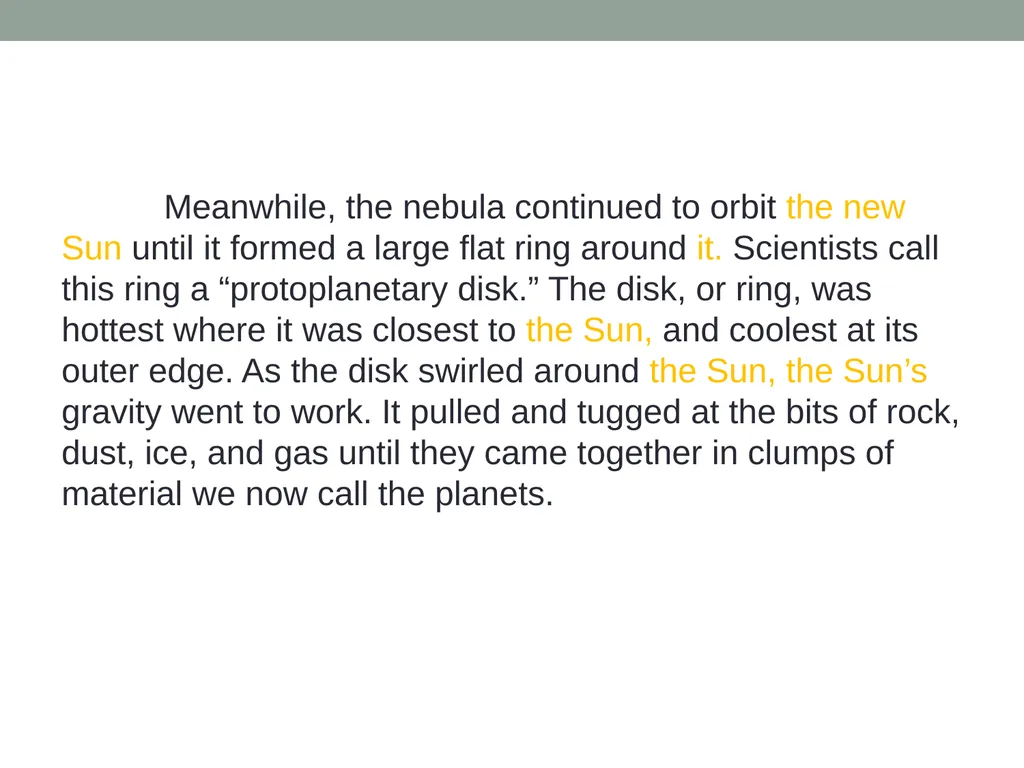 Meanwhile, the nebula continued to orbit the new Sun until it formed a large flat ring around it. Scientists call this ring a “protoplanetary disk.” The disk, or ring, was hottest where it was closest to the Sun, and coolest at its outer edge. As the disk swirled around the Sun, the Sun’s gravity went to work. It pulled and tugged at the bits of rock, dust, ice, and gas until they came together in clumps of material we now call the planets.